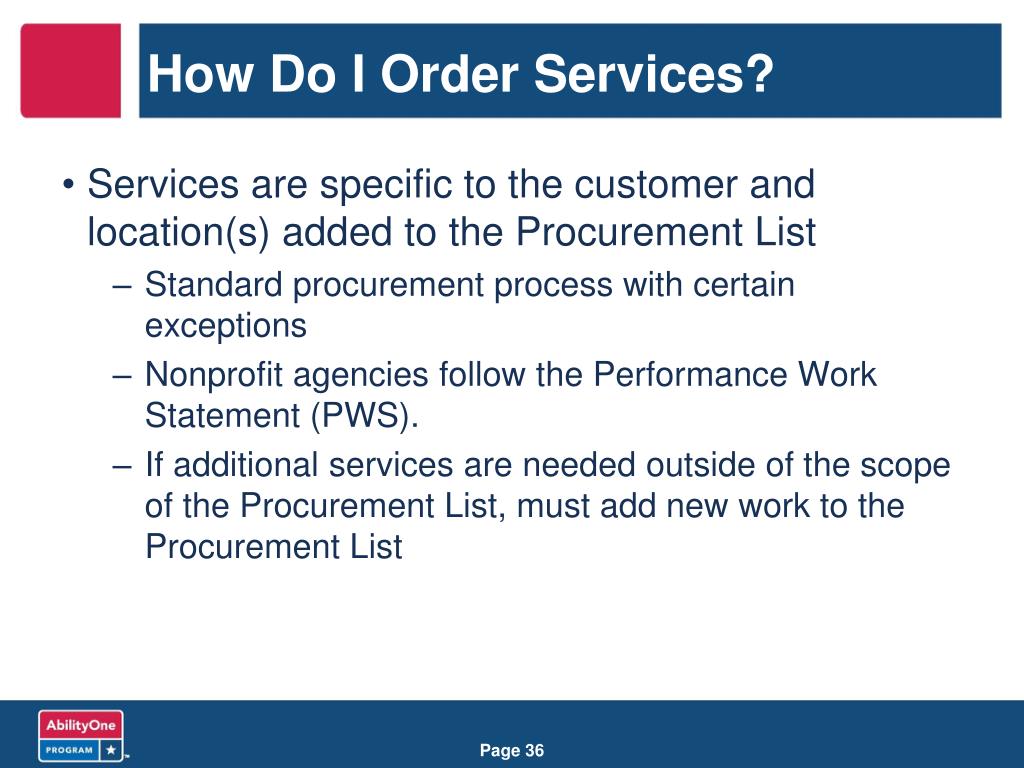 How Do I Order Services?

• Services are specific to the customer and location(s) added to the Procurement List
– Standard procurement process with certain exceptions
– Nonprofit agencies follow the Performance Work Statement (PWS).
– If additional services are needed outside of the scope of the Procurement List, must add new work to the Procurement List

AbilityOne PROGRAM ™

Page 36